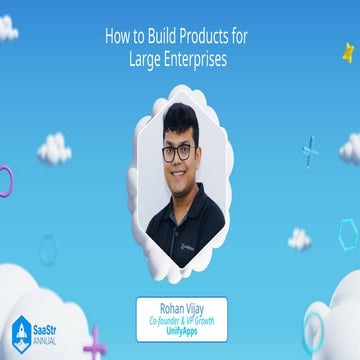 How to Build Products for Large Enterprises

Rohan Vijay
Co-founder & VP Growth
UnifyApps

SaaStr
ANNUAL